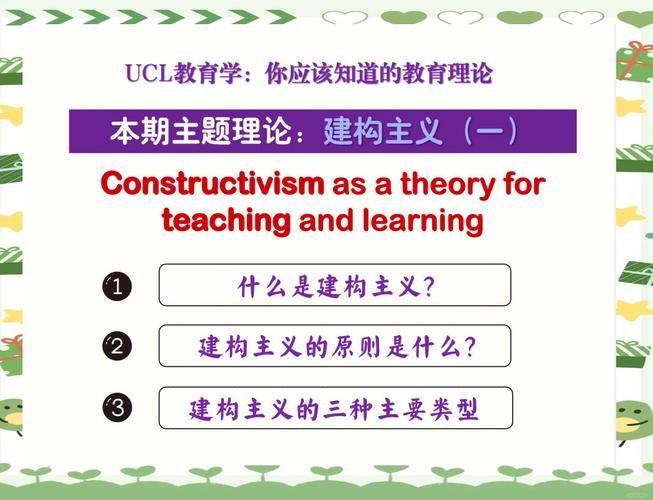 UCL教育学：你应该知道的教育理论

本期主题理论：建构主义（一）

Constructivism as a theory for teaching and learning

1 什么是建构主义？

2 建构主义的原则是什么？

3 建构主义的三种主要类型